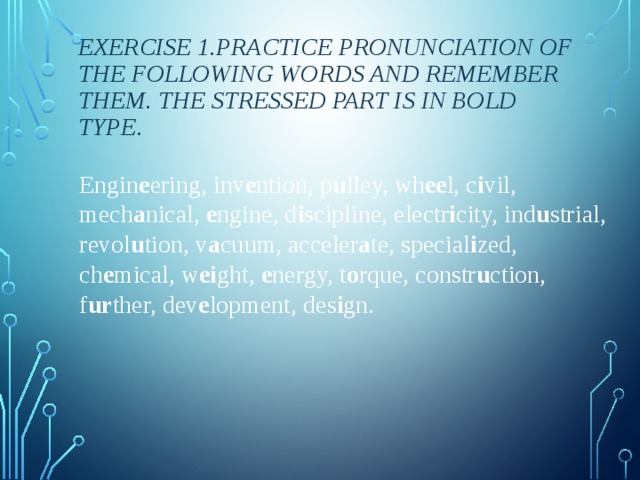 EXERCISE 1.PRACTICE PRONUNCIATION OF THE FOLLOWING WORDS AND REMEMBER THEM. THE STRESSED PART IS IN BOLD TYPE.

Engineering, invention, pulley, wheel, civil, mechanical, engine, discipline, electricity, industrial, revolution, vacuum, accelerate, specialized, chemical, weight, energy, torque, construction, further, development, design.